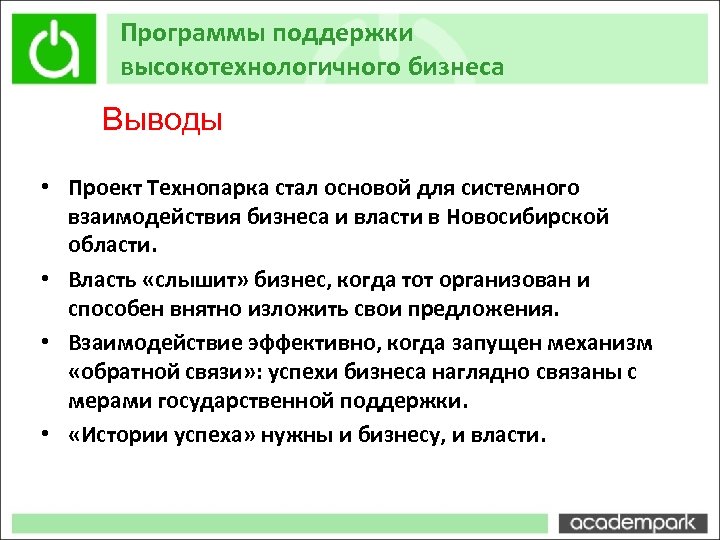 Программы поддержки высокотехнологичного бизнеса

Выводы

• Проект Технопарка стал основой для системного взаимодействия бизнеса и власти в Новосибирской области.

• Власть «слышит» бизнес, когда тот организован и способен внятно изложить свои предложения.

• Взаимодействие эффективно, когда запущен механизм «обратной связи»: успехи бизнеса наглядно связаны с мерами государственной поддержки.

• «Истории успеха» нужны и бизнесу, и власти.

academpark